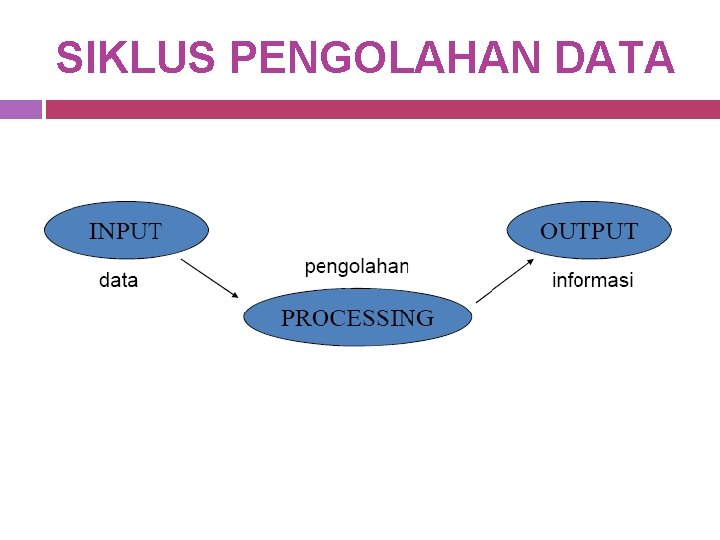 SIKLUS PENGOLAHAN DATA

INPUT

data

pengolahan

PROCESSING

OUTPUT

informasi